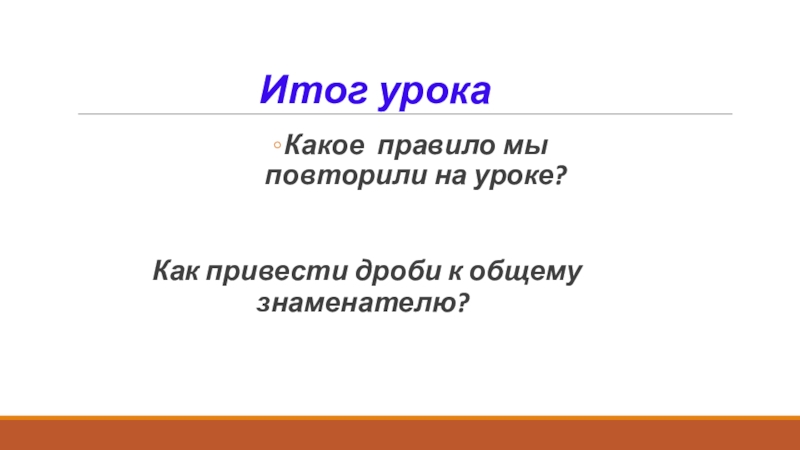 Итог урока

◦Какое правило мы повторили на уроке?

Как привести дроби к общему знаменателю?